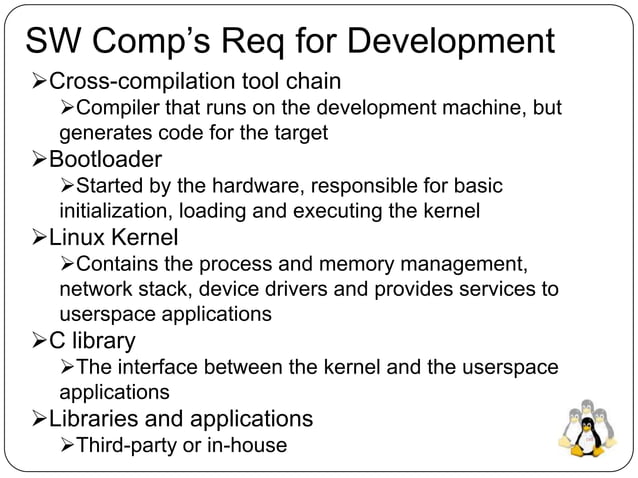 SW Comp's Req for Development

➢Cross-compilation tool chain

➢Compiler that runs on the development machine, but generates code for the target

➢Bootloader

➢Started by the hardware, responsible for basic initialization, loading and executing the kernel

➢Linux Kernel

➢Contains the process and memory management, network stack, device drivers and provides services to userspace applications

➢C library

➢The interface between the kernel and the userspace applications

➢Libraries and applications

➢Third-party or in-house